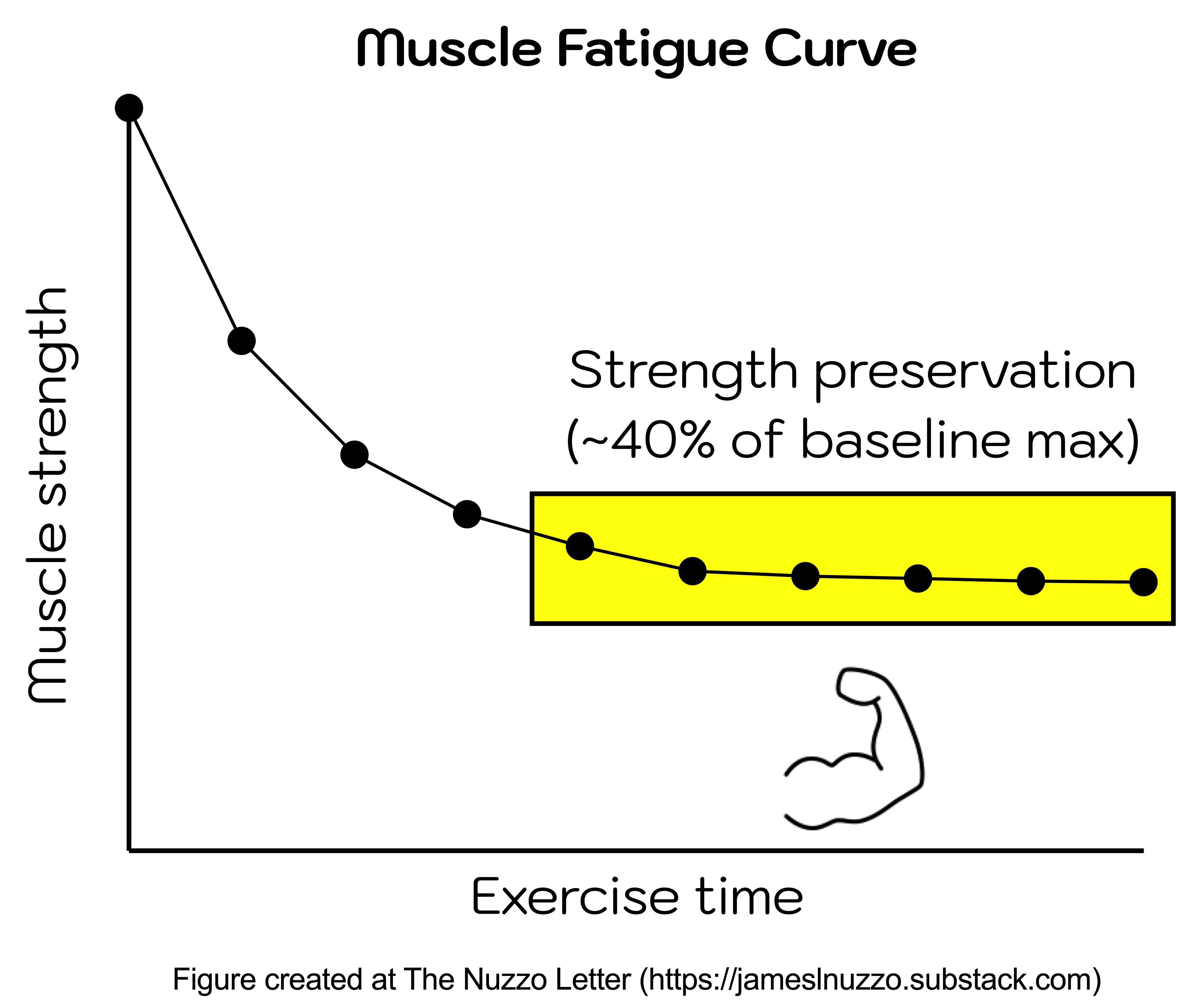 Muscle Fatigue Curve

Muscle strength

Strength preservation (~40% of baseline max)

Exercise time

Figure created at The Nuzzo Letter (https://jameslnuzzo.substack.com)